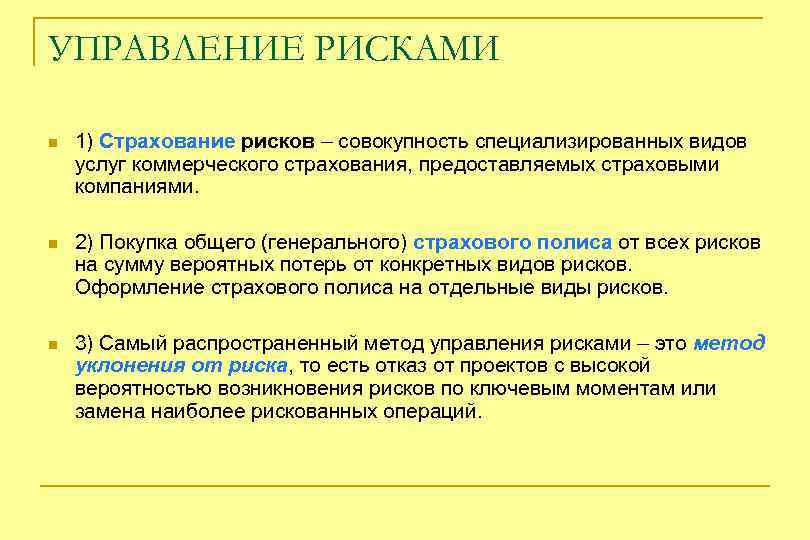 УПРАВЛЕНИЕ РИСКАМИ

1) Страхование рисков – совокупность специализированных видов услуг коммерческого страхования, предоставляемых страховыми компаниями.

2) Покупка общего (генерального) страхового полиса от всех рисков на сумму вероятных потерь от конкретных видов рисков. Оформление страхового полиса на отдельные виды рисков.

3) Самый распространенный метод управления рисками – это метод уклонения от риска, то есть отказ от проектов с высокой вероятностью возникновения рисков по ключевым моментам или замена наиболее рискованных операций.